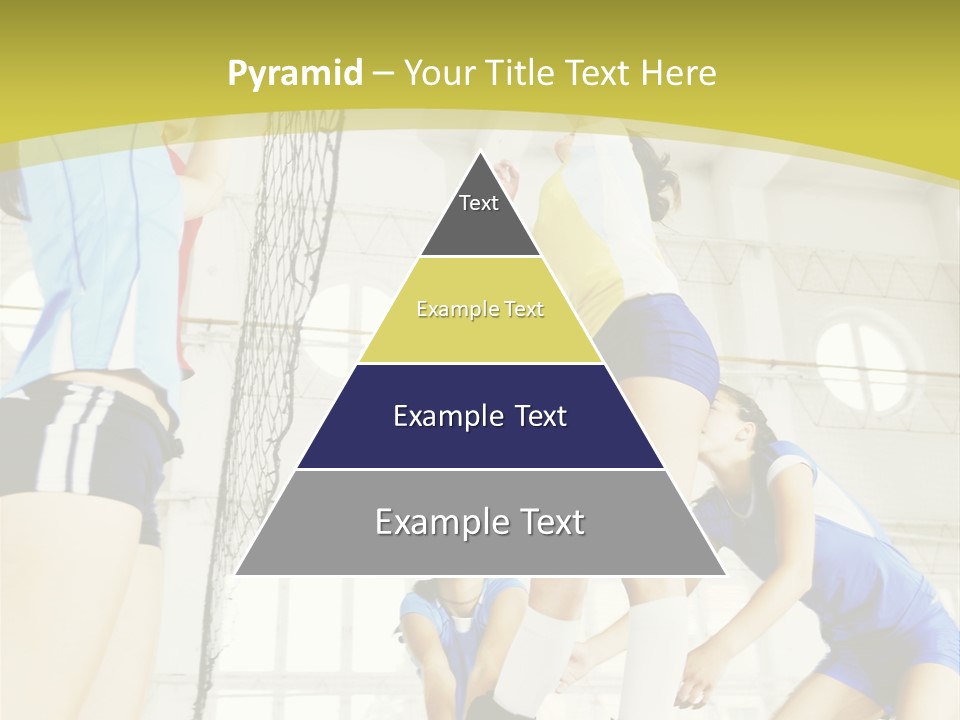 Pyramid – Your Title Text Here

Text

Example Text

Example Text

Example Text